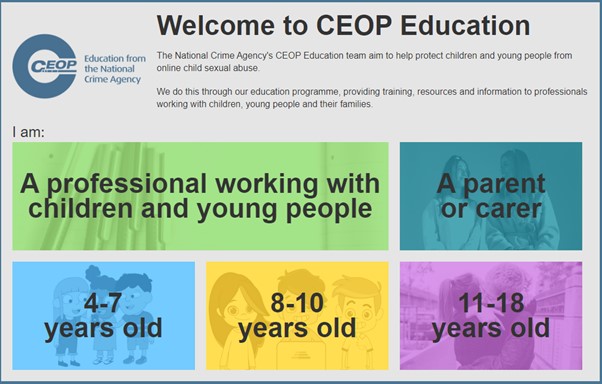 CEOP

Education from the National Crime Agency

Welcome to CEOP Education

The National Crime Agency's CEOP Education team aim to help protect children and young people from online child sexual abuse.

We do this through our education programme, providing training, resources and information to professionals working with children, young people and their families.

I am:

A professional working with children and young people

A parent or carer

4-7 years old

8-10 years old

11-18 years old